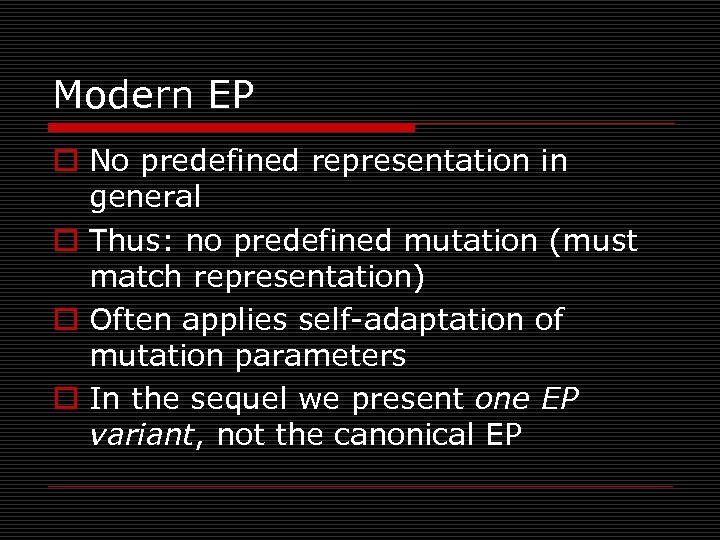 Modern EP

No predefined representation in general

Thus: no predefined mutation (must match representation)

Often applies self-adaptation of mutation parameters

In the sequel we present one EP variant, not the canonical EP